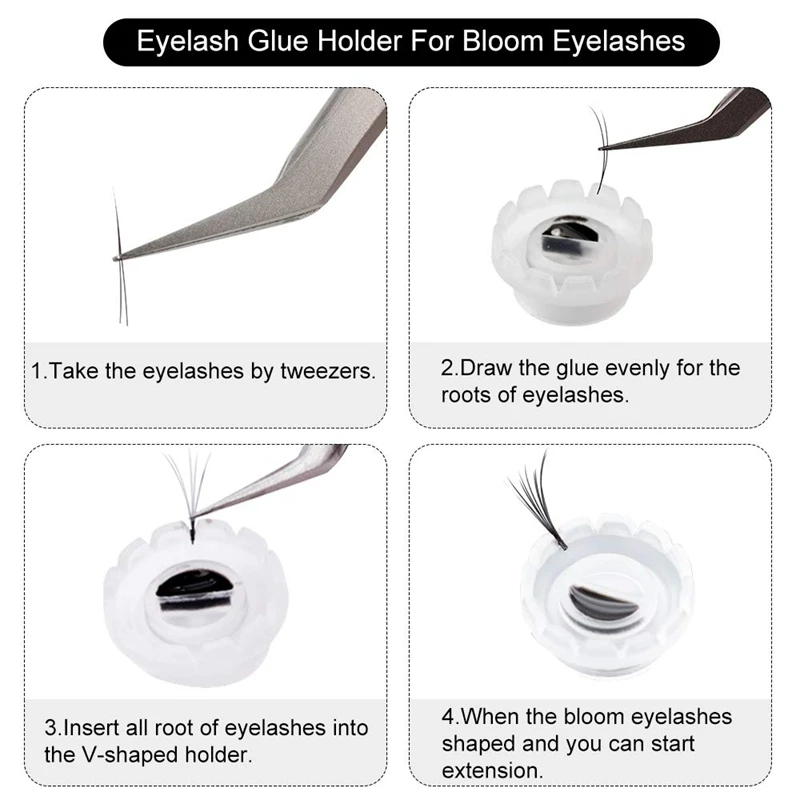 Eyelash Glue Holder For Bloom Eyelashes

1.Take the eyelashes by tweezers.

2.Draw the glue evenly for the roots of eyelashes.

3.Insert all root of eyelashes into the V-shaped holder.

4.When the bloom eyelashes shaped and you can start extension.